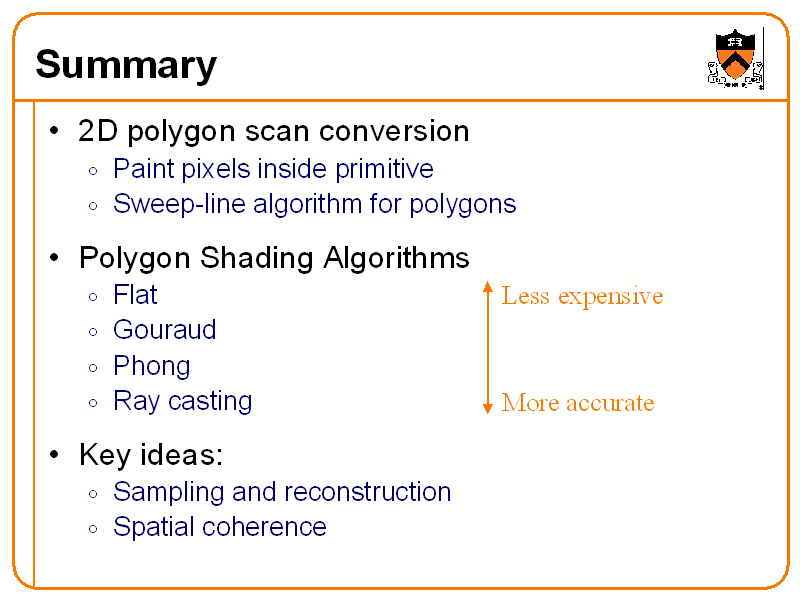 Summary

• 2D polygon scan conversion
◦ Paint pixels inside primitive
◦ Sweep-line algorithm for polygons

• Polygon Shading Algorithms
◦ Flat
◦ Gouraud
◦ Phong
◦ Ray casting

Less expensive
More accurate

• Key ideas:
◦ Sampling and reconstruction
◦ Spatial coherence